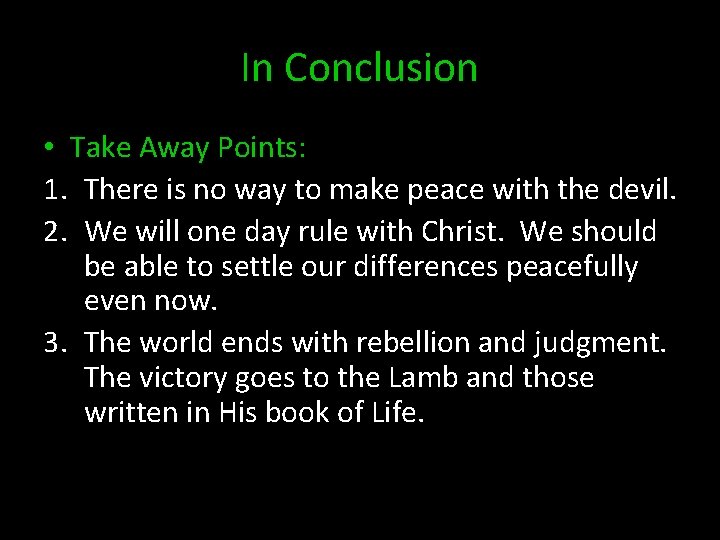 In Conclusion

• Take Away Points:
1. There is no way to make peace with the devil.
2. We will one day rule with Christ. We should be able to settle our differences peacefully even now.
3. The world ends with rebellion and judgment. The victory goes to the Lamb and those written in His book of Life.